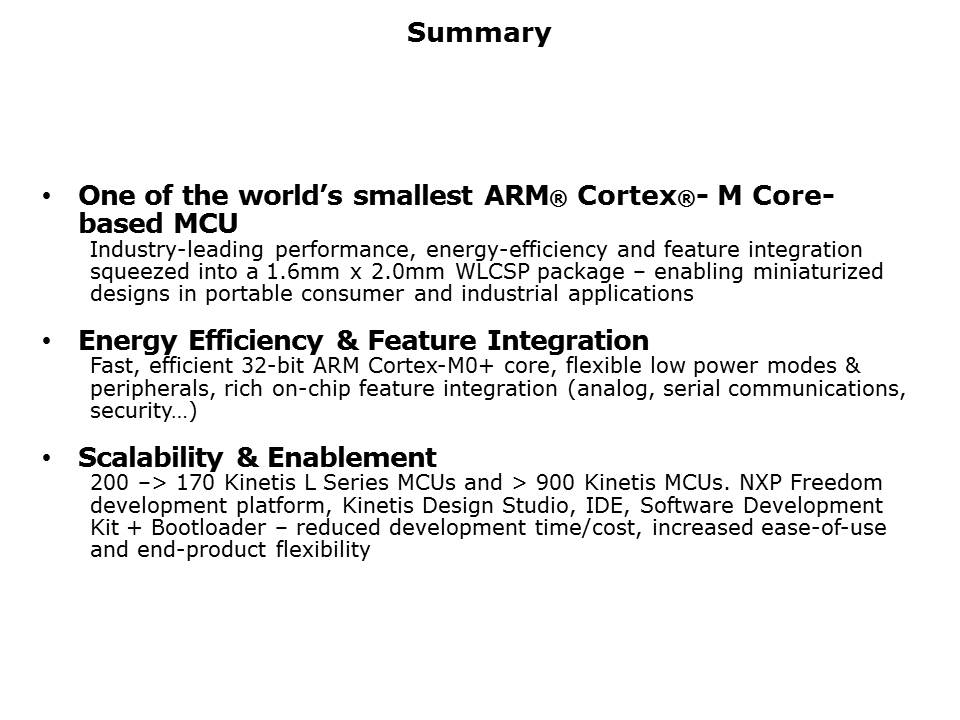 Summary

• One of the world's smallest ARM® Cortex®- M Core-based MCU
Industry-leading performance, energy-efficiency and feature integration squeezed into a 1.6mm x 2.0mm WLCSP package – enabling miniaturized designs in portable consumer and industrial applications

• Energy Efficiency & Feature Integration
Fast, efficient 32-bit ARM Cortex-M0+ core, flexible low power modes & peripherals, rich on-chip feature integration (analog, serial communications, security…)

• Scalability & Enablement
200 –> 170 Kinetis L Series MCUs and > 900 Kinetis MCUs. NXP Freedom development platform, Kinetis Design Studio, IDE, Software Development Kit + Bootloader – reduced development time/cost, increased ease-of-use and end-product flexibility